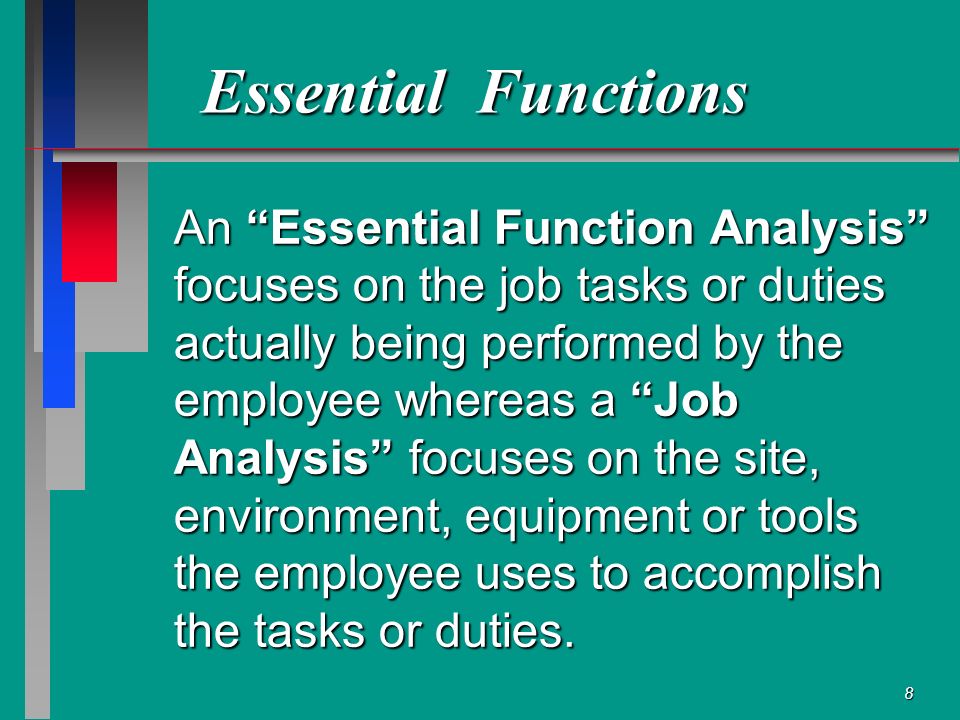 Essential Functions

An “Essential Function Analysis” focuses on the job tasks or duties actually being performed by the employee whereas a “Job Analysis” focuses on the site, environment, equipment or tools the employee uses to accomplish the tasks or duties.

8